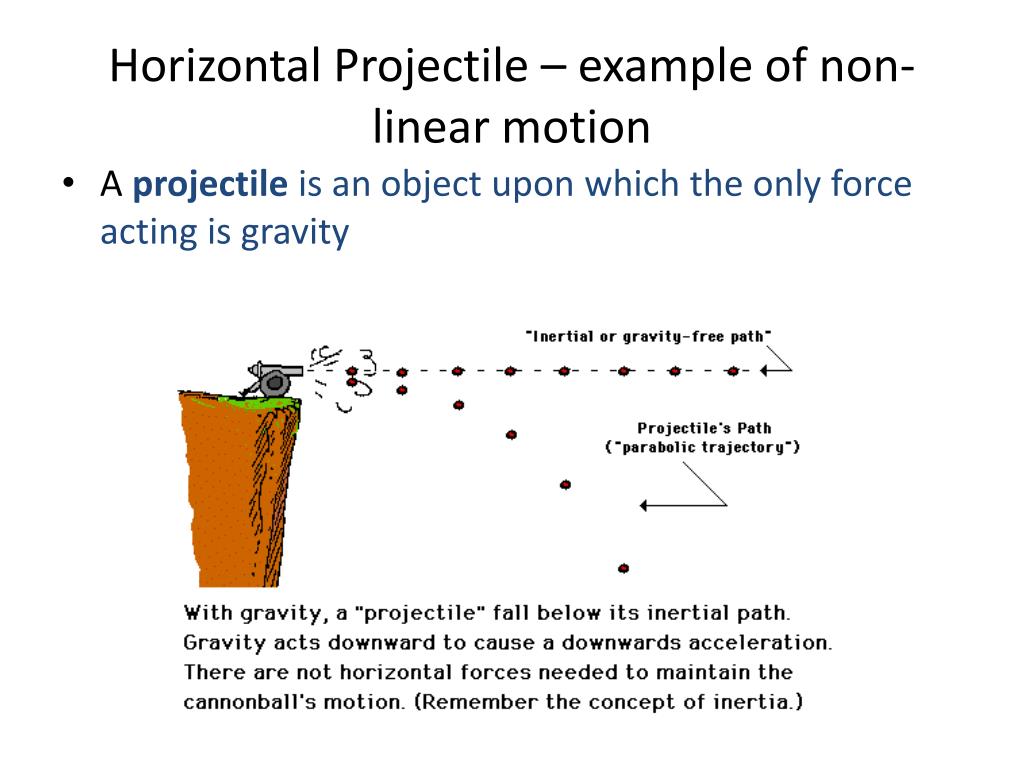 Horizontal Projectile – example of non-linear motion

• A **projectile** is an object upon which the only force acting is gravity

"Inertial or gravity-free path"

Projectile's Path
("parabolic trajectory")

With gravity, a "projectile" fall below its inertial path. Gravity acts downward to cause a downwards acceleration. There are not horizontal forces needed to maintain the cannonball's motion. (Remember the concept of inertia.)